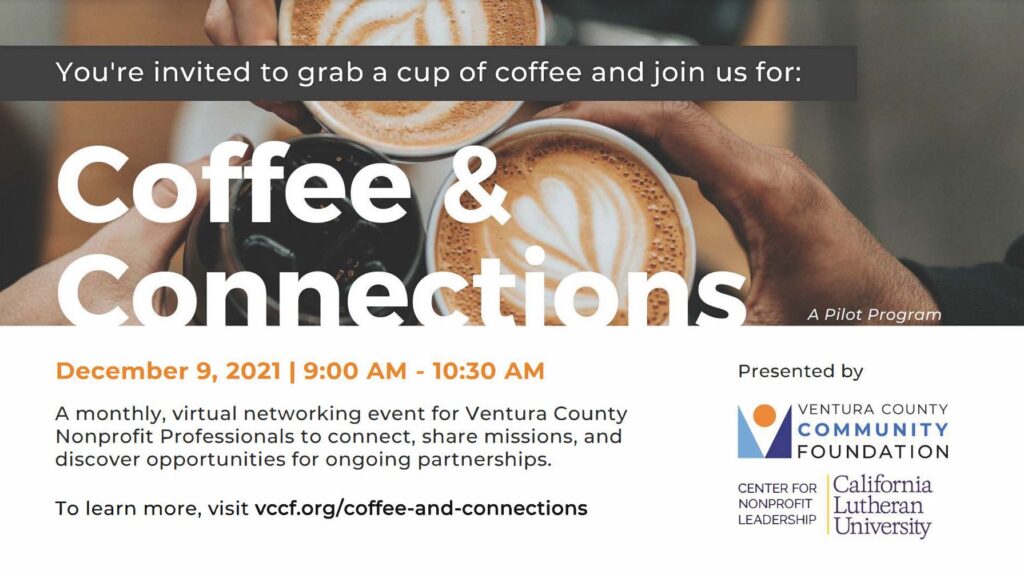 You're invited to grab a cup of coffee and join us for:

Coffee & Connections

A Pilot Program

December 9, 2021 | 9:00 AM - 10:30 AM

A monthly, virtual networking event for Ventura County Nonprofit Professionals to connect, share missions, and discover opportunities for ongoing partnerships.

To learn more, visit vccf.org/coffee-and-connections

Presented by

VENTURA COUNTY COMMUNITY FOUNDATION

CENTER FOR NONPROFIT LEADERSHIP

California Lutheran University